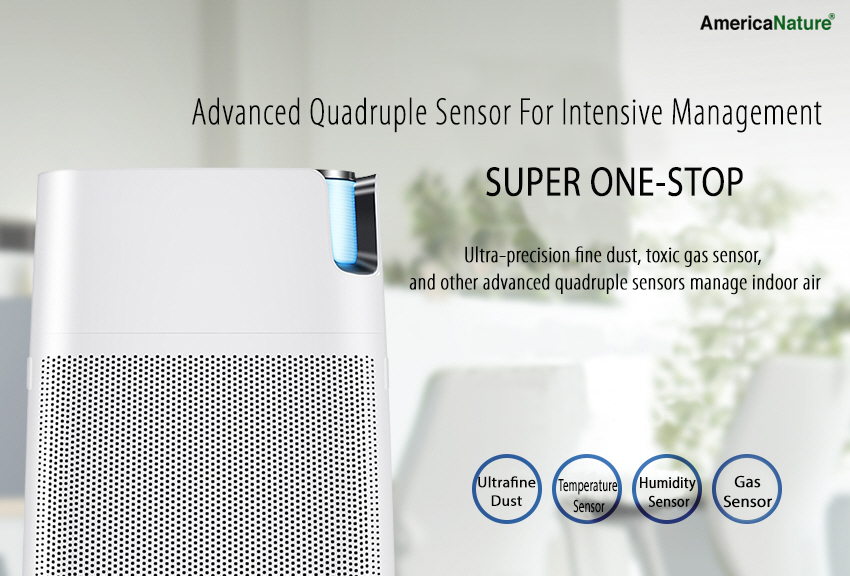 AmericaNature®

Advanced Quadruple Sensor For Intensive Management

SUPER ONE-STOP

Ultra-precision fine dust, toxic gas sensor, and other advanced quadruple sensors manage indoor air

Ultrafine Dust

Temperature Sensor

Humidity Sensor

Gas Sensor